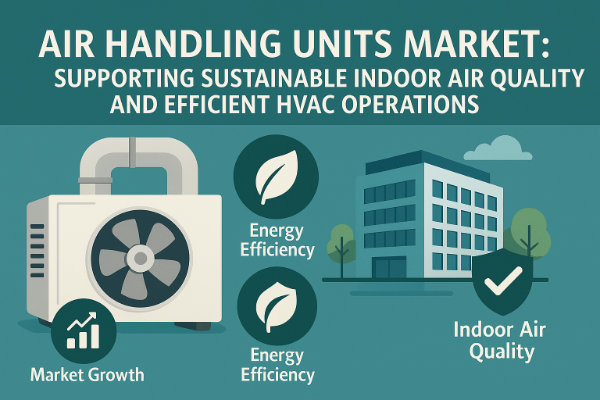 AIR HANDLING UNITS MARKET:
SUPPORTING SUSTAINABLE INDOOR AIR QUALITY AND EFFICIENT HVAC OPERATIONS

Energy Efficiency

Energy Efficiency

Market Growth

Indoor Air Quality